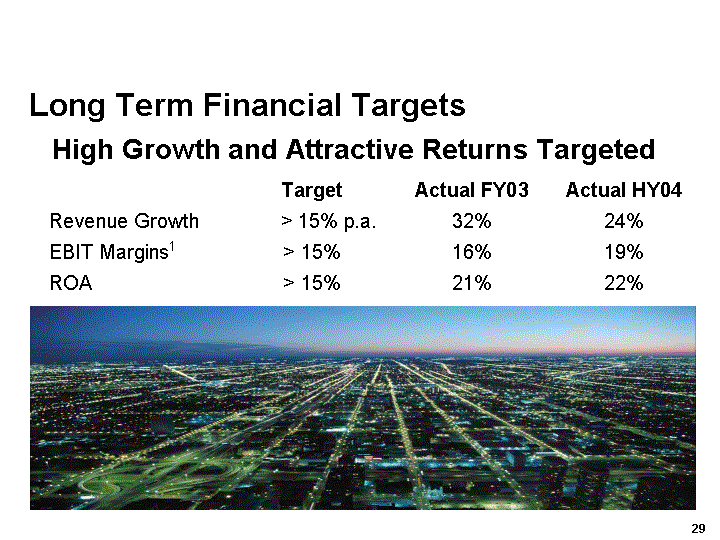 Long Term Financial Targets

High Growth and Attractive Returns Targeted

| | Target | Actual FY03 | Actual HY04 |
|---|---|---|---|
| Revenue Growth | > 15% p.a. | 32% | 24% |
| EBIT Margins$^1$ | > 15% | 16% | 19% |
| ROA | > 15% | 21% | 22% |

29